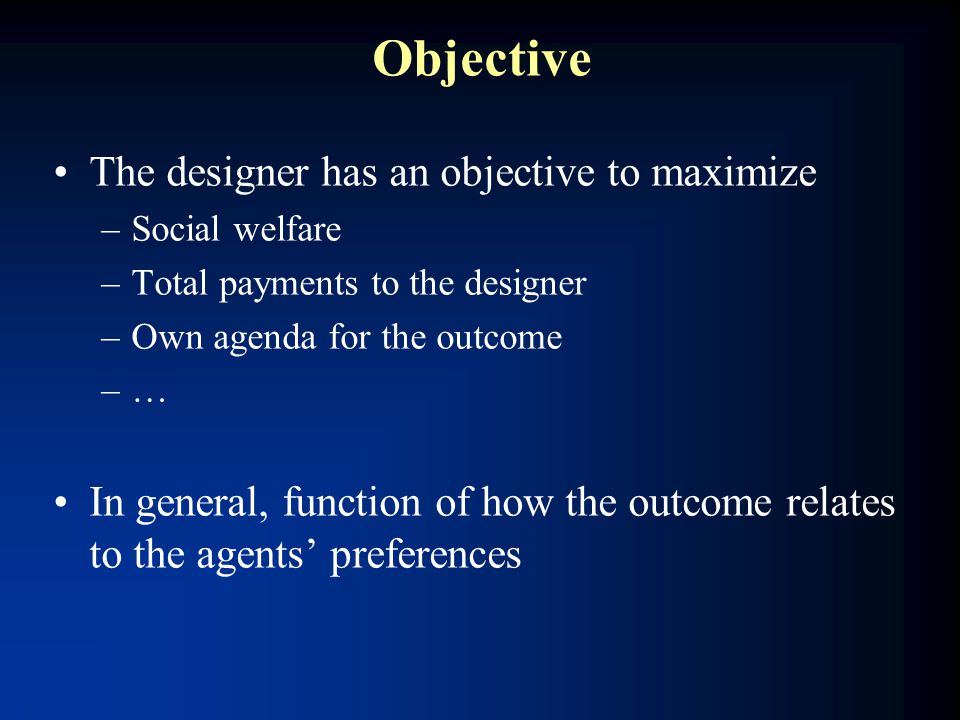 Objective

• The designer has an objective to maximize
– Social welfare
– Total payments to the designer
– Own agenda for the outcome
– …

• In general, function of how the outcome relates to the agents’ preferences